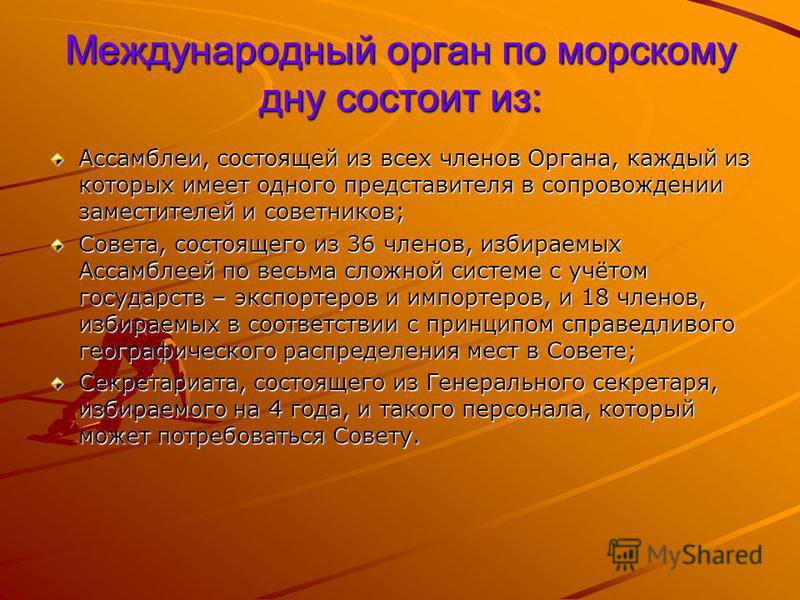 Международный орган по морскому дну состоит из:

Ассамблеи, состоящей из всех членов Органа, каждый из которых имеет одного представителя в сопровождении заместителей и советников;

Совета, состоящего из 36 членов, избираемых Ассамблеей по весьма сложной системе с учётом государств – экспортеров и импортеров, и 18 членов, избираемых в соответствии с принципом справедливого географического распределения мест в Совете;

Секретариата, состоящего из Генерального секретаря, избираемого на 4 года, и такого персонала, который может потребоваться Совету.

MyShared